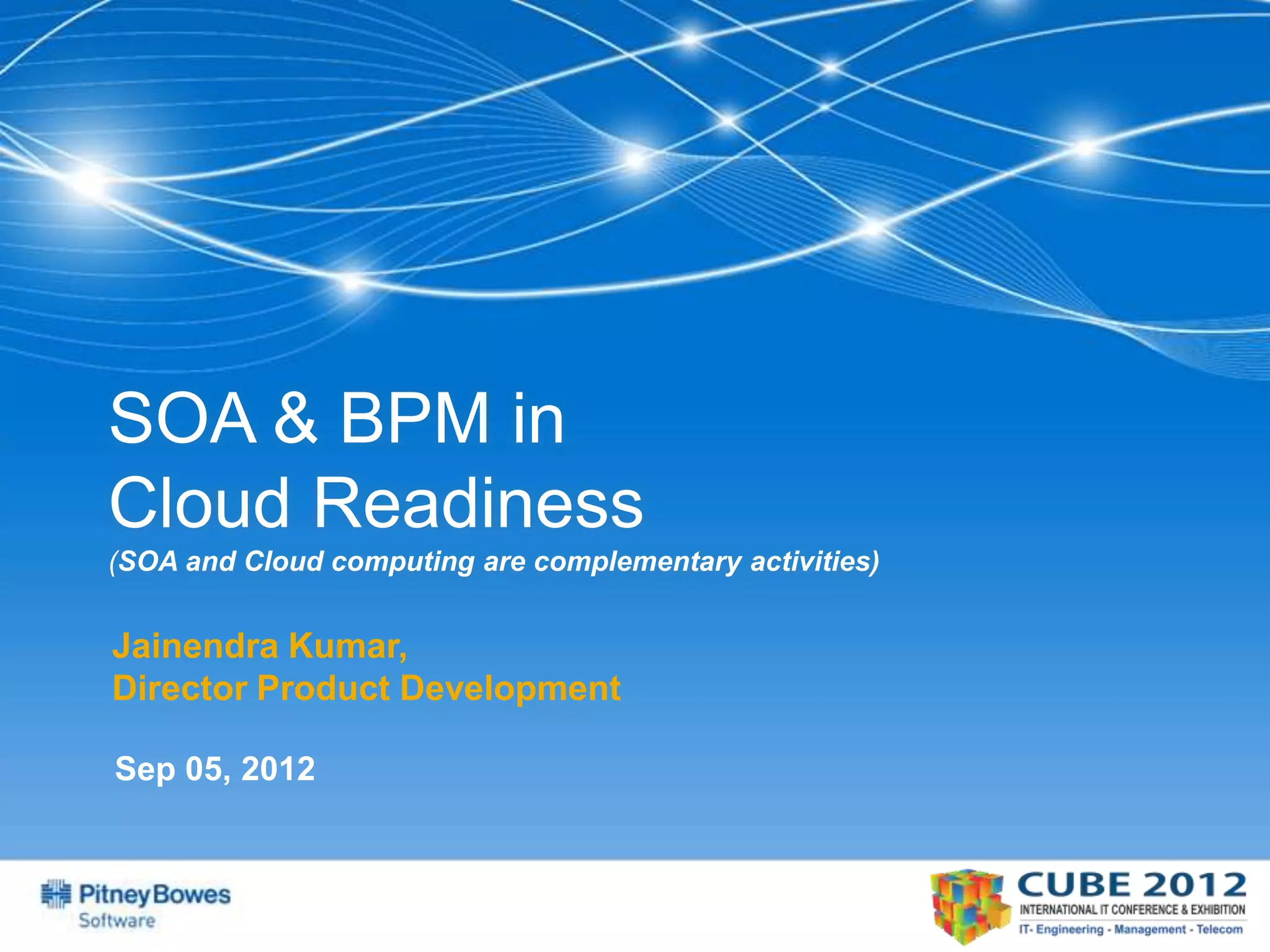 SOA & BPM in Cloud Readiness

(SOA and Cloud computing are complementary activities)

Jainendra Kumar,
Director Product Development

Sep 05, 2012

Pitney Bowes
Software

CUBE 2012
INTERNATIONAL IT CONFERENCE & EXHIBITION
IT- Engineering - Management - Telecom